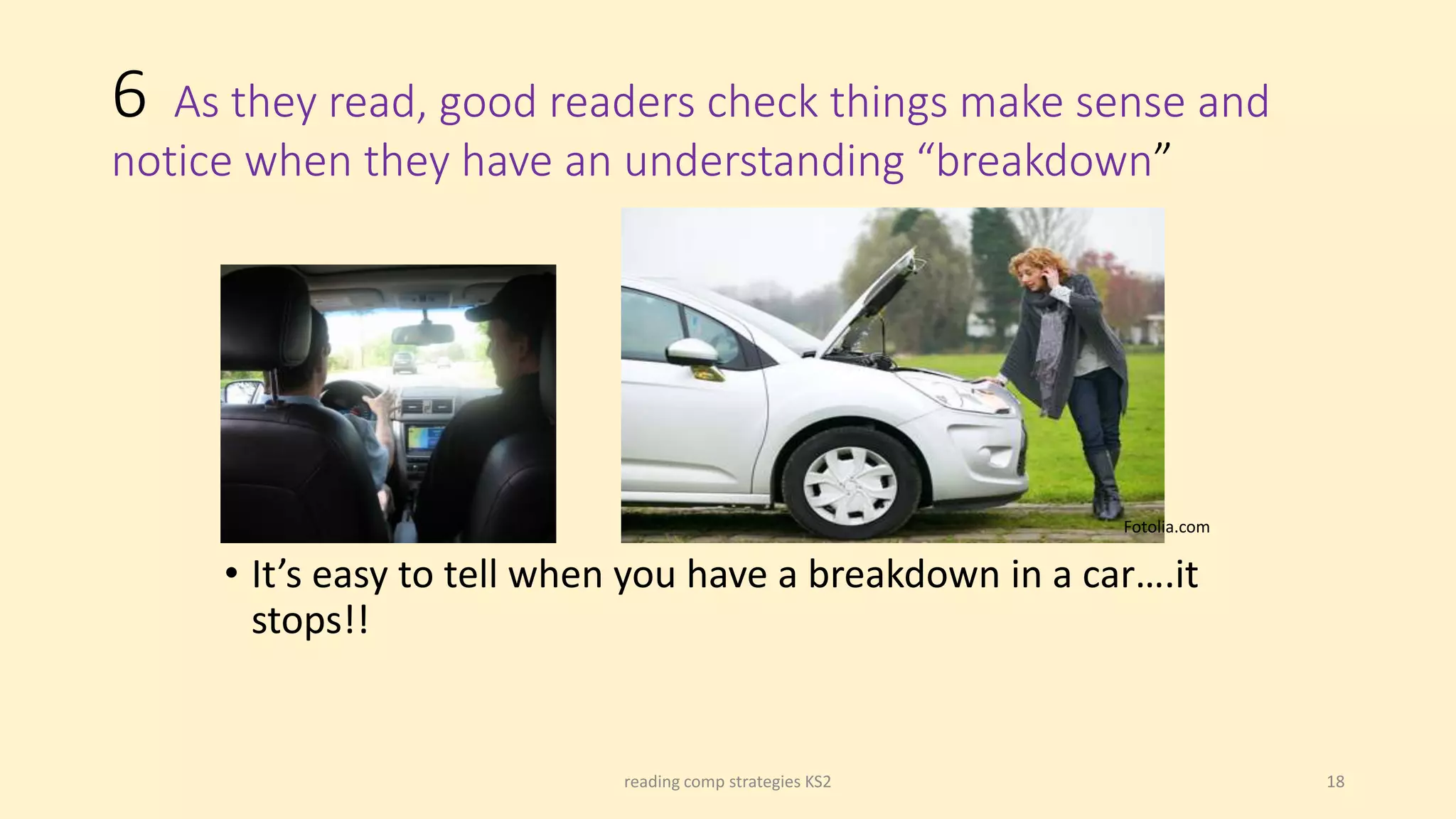 6 As they read, good readers check things make sense and notice when they have an understanding “breakdown”

Fotolia.com

• It’s easy to tell when you have a breakdown in a car….it stops!!

reading comp strategies KS2

18